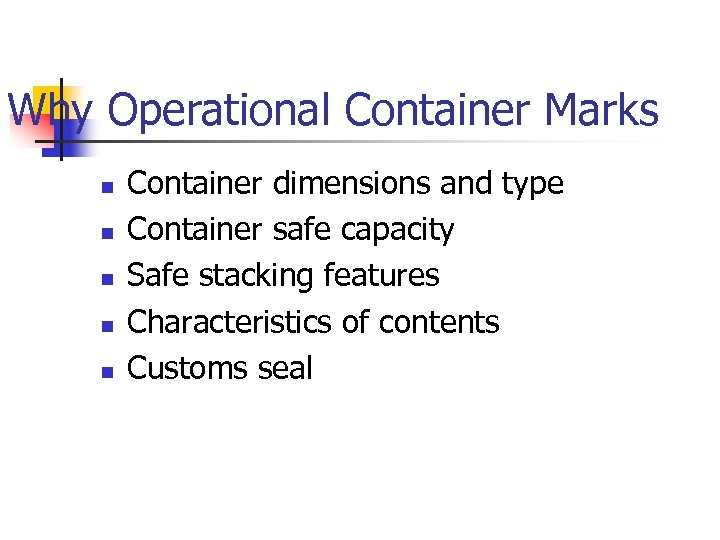 Why Operational Container Marks

- Container dimensions and type
- Container safe capacity
- Safe stacking features
- Characteristics of contents
- Customs seal